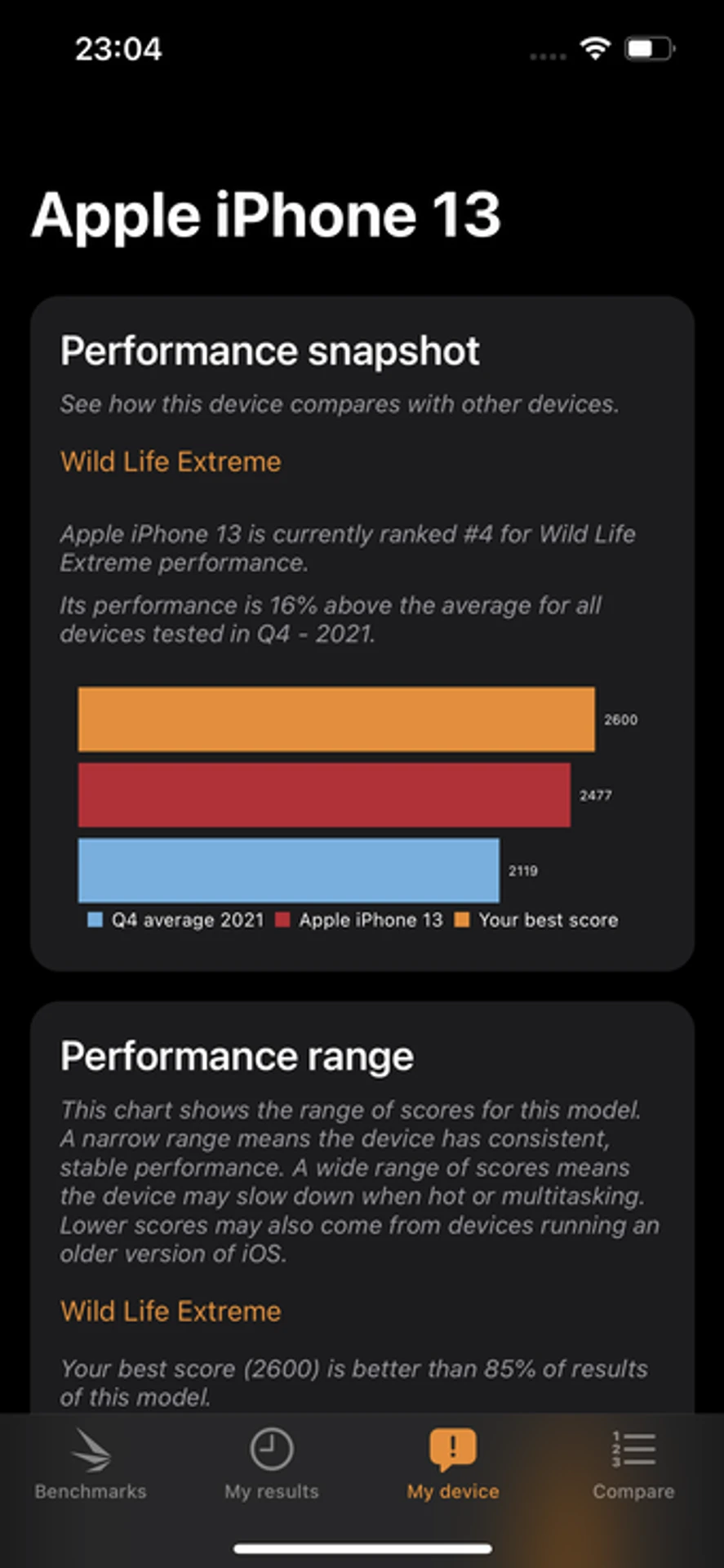 23:04

Apple iPhone 13

Performance snapshot

See how this device compares with other devices.

Wild Life Extreme

Apple iPhone 13 is currently ranked #4 for Wild Life Extreme performance.

Its performance is 16% above the average for all devices tested in Q4 - 2021.

2600

2477

2119

Q4 average 2021 Apple iPhone 13 Your best score

Performance range

This chart shows the range of scores for this model. A narrow range means the device has consistent, stable performance. A wide range of scores means the device may slow down when hot or multitasking. Lower scores may also come from devices running an older version of iOS.

Wild Life Extreme

Your best score (2600) is better than 85% of results of this model.

Benchmarks My results My device Compare